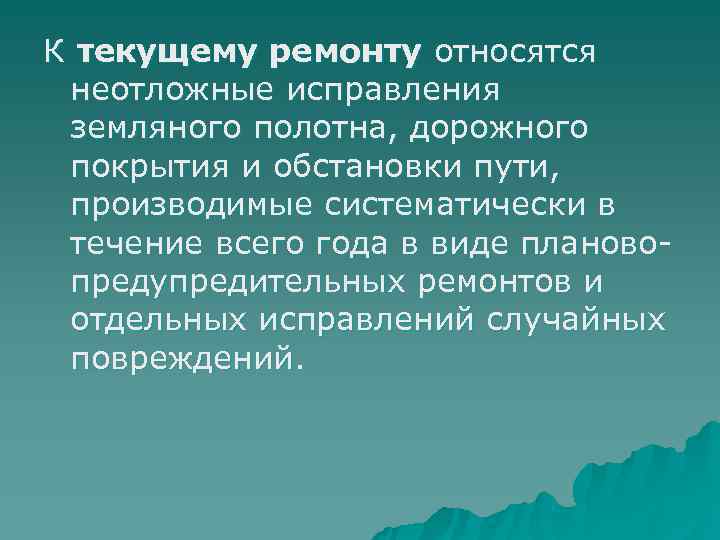 К текущему ремонту относятся неотложные исправления земляного полотна, дорожного покрытия и обстановки пути, производимые систематически в течение всего года в виде планово-предупредительных ремонтов и отдельных исправлений случайных повреждений.